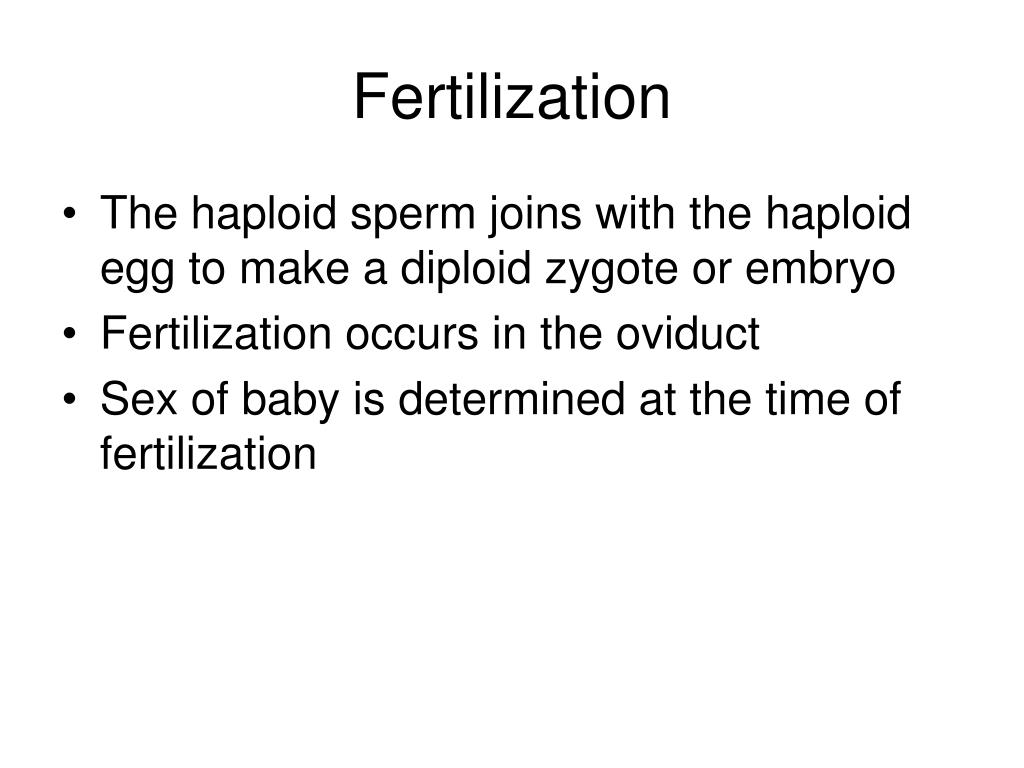 Fertilization

• The haploid sperm joins with the haploid egg to make a diploid zygote or embryo
• Fertilization occurs in the oviduct
• Sex of baby is determined at the time of fertilization